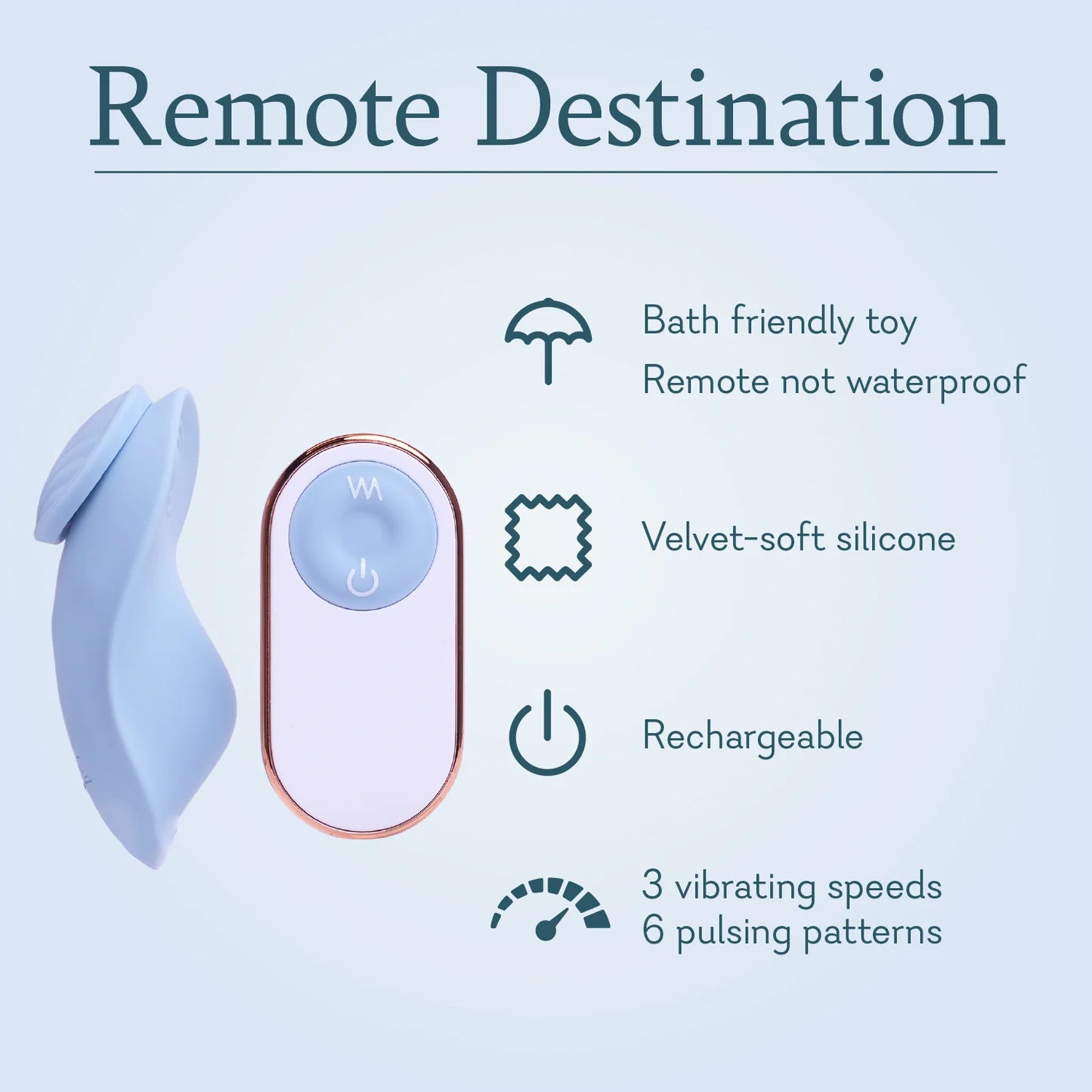 Remote Destination

Bath friendly toy
Remote not waterproof

Velvet-soft silicone

Rechargeable

3 vibrating speeds
6 pulsing patterns